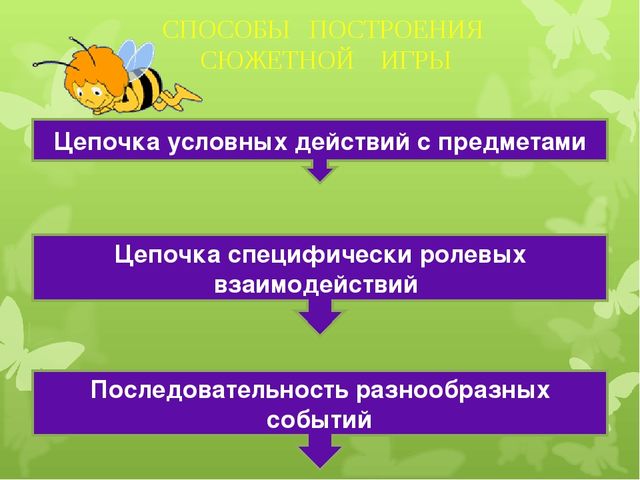 СПОСОБЫ ПОСТРОЕНИЯ СЮЖЕТНОЙ ИГРЫ

Цепочка условных действий с предметами

Цепочка специфически ролевых взаимодействий

Последовательность разнообразных событий